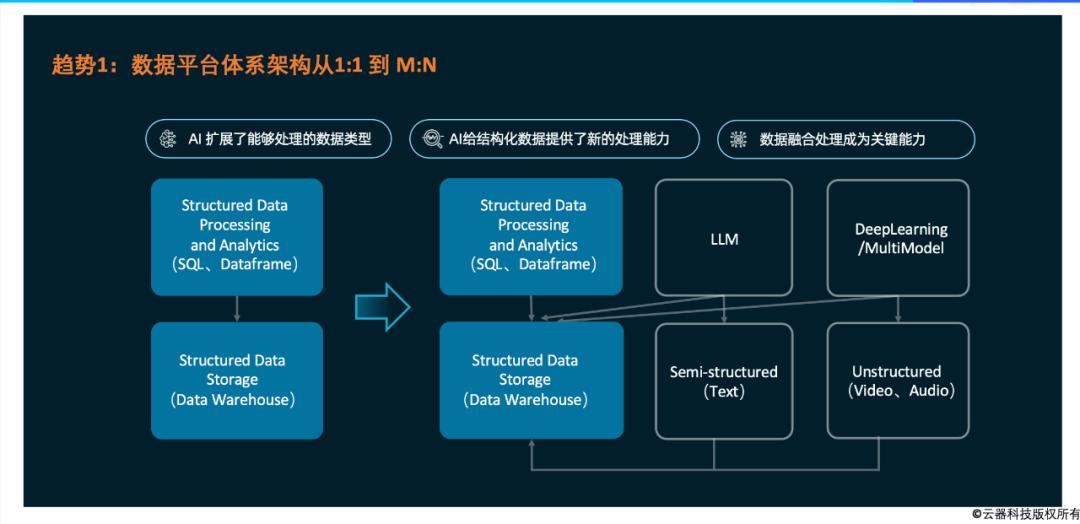 趋势1：数据平台体系架构从1:1 到 M:N

AI 扩展了能够处理的数据类型

AI给结构化数据提供了新的处理能力

数据融合处理成为关键能力

Structured Data Processing and Analytics （SQL、Dataframe）

Structured Data Storage （Data Warehouse）

Structured Data Processing and Analytics （SQL、Dataframe）

LLM

DeepLearning /MultiModel

Structured Data Storage （Data Warehouse）

Semi-structured （Text）

Unstructured （Video、Audio）

©云器科技版权所有